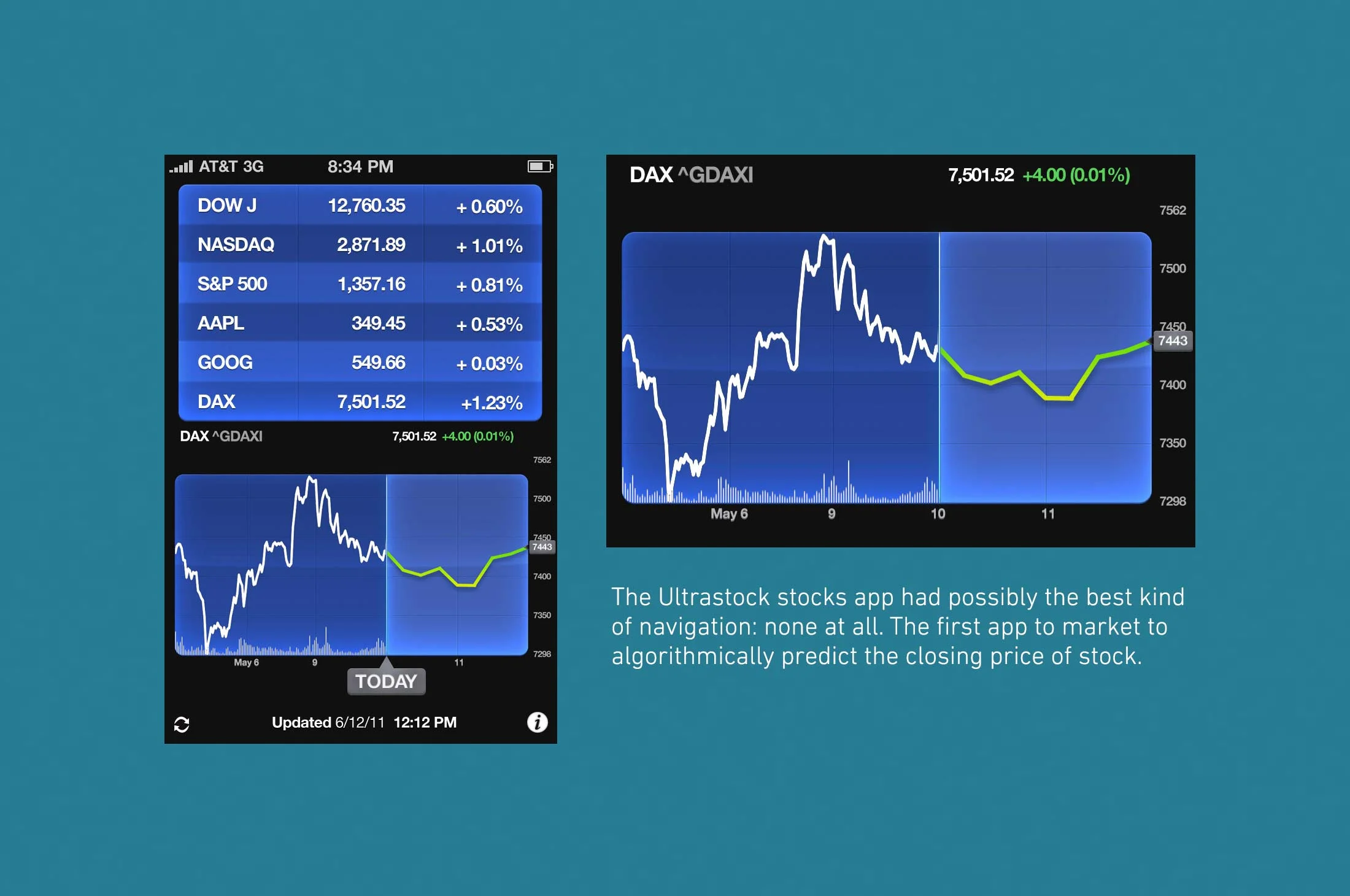 AT&T 3G 8:34 PM

| DOW J | 12,760.35 | + 0.60% |
|---|---|---|
| NASDAQ | 2,871.89 | + 1.01% |
| S&P 500 | 1,357.16 | + 0.81% |
| AAPL | 349.45 | + 0.53% |
| GOOG | 549.66 | + 0.03% |
| DAX | 7,501.52 | +1.23% |

DAX ^GDAXI 7,501.52 +4.00 (0.01%)

7562
7500
7450
7443
7400
7350
7298

May 6 9 11

TODAY

Updated 6/12/11 12:12 PM

DAX ^GDAXI 7,501.52 +4.00 (0.01%)

7562
7500
7450
7443
7400
7350
7298

May 6 9 10 11

The Ultrastock stocks app had possibly the best kind of navigation: none at all. The first app to market to algorithmically predict the closing price of stock.